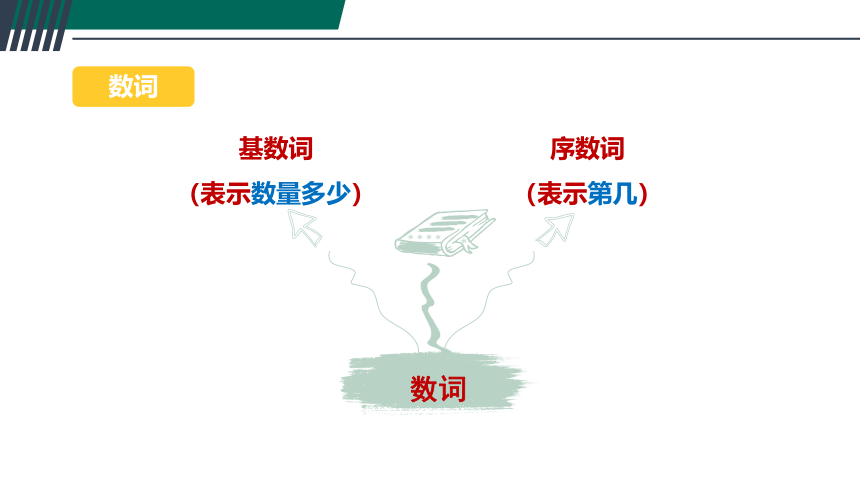 数词

基数词

（表示数量多少）

序数词

（表示第几）

数词